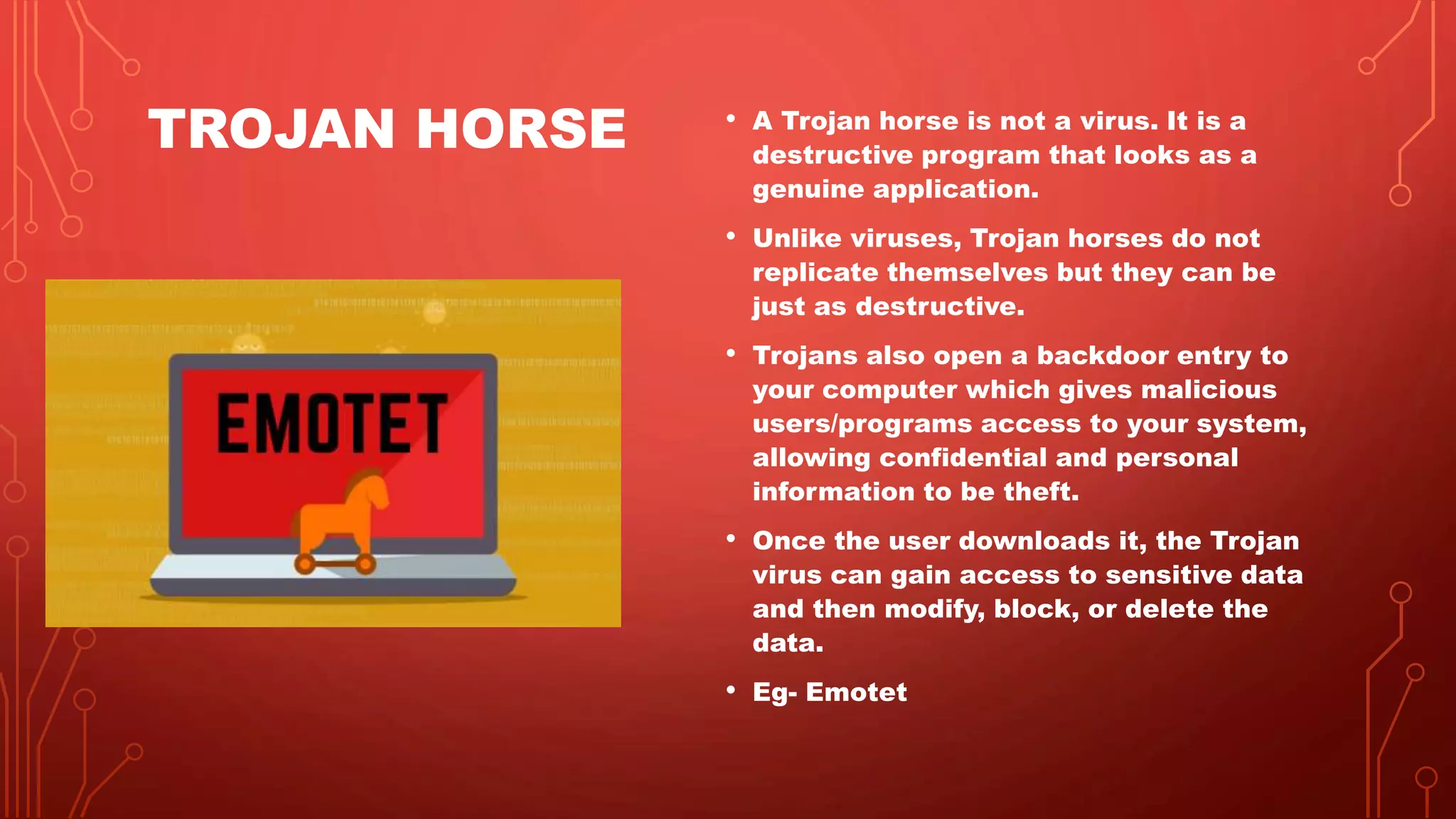 TROJAN HORSE

EMOTET

• A Trojan horse is not a virus. It is a destructive program that looks as a genuine application.

• Unlike viruses, Trojan horses do not replicate themselves but they can be just as destructive.

• Trojans also open a backdoor entry to your computer which gives malicious users/programs access to your system, allowing confidential and personal information to be theft.

• Once the user downloads it, the Trojan virus can gain access to sensitive data and then modify, block, or delete the data.

• Eg- Emotet